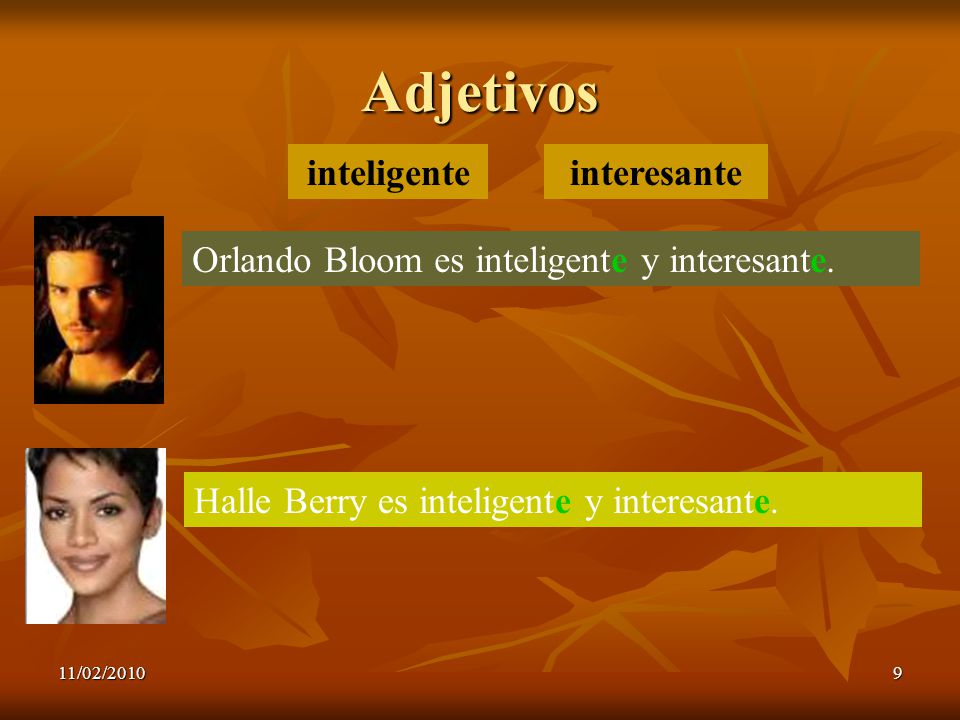 Adjetivos

inteligente

interesante

Orlando Bloom es inteligente y interesante.

Halle Berry es inteligente y interesante.

11/02/2010

9